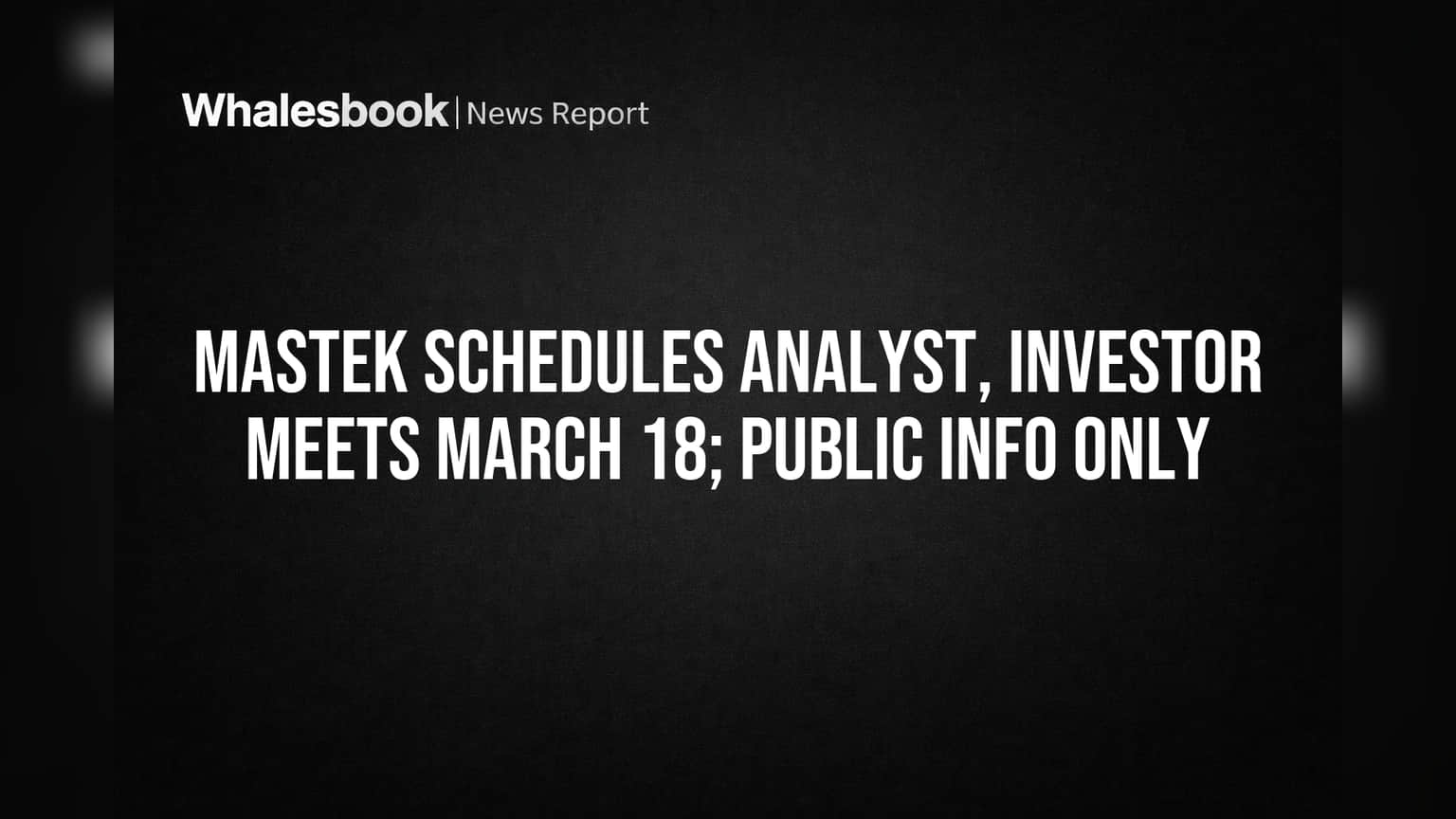 Whalesbook | News Report

MASTEK SCHEDULES ANALYST, INVESTOR MEETS MARCH 18; PUBLIC INFO ONLY